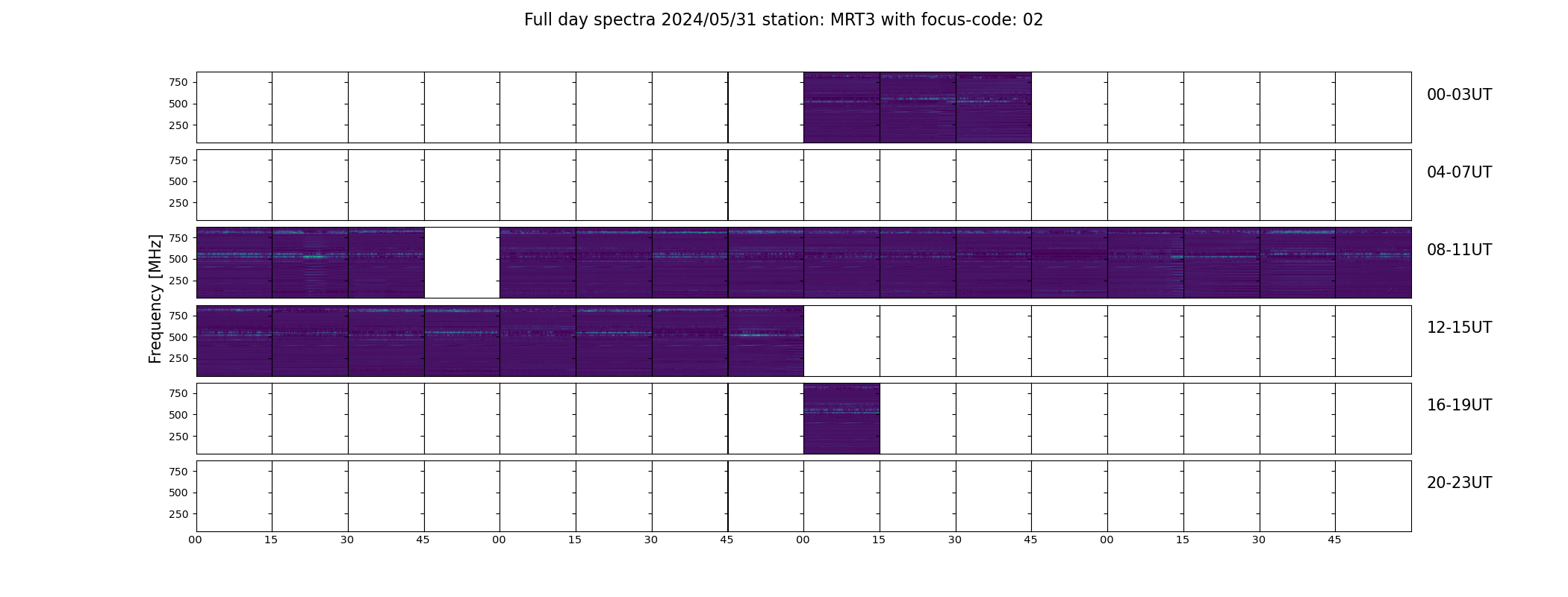 Full day spectra 2024/05/31 station: MRT3 with focus-code: 02

Frequency [MHz]

750
500
250
00-03UT

750
500
250
04-07UT

750
500
250
08-11UT

750
500
250
12-15UT

750
500
250
16-19UT

750
500
250
20-23UT

00 15 30 45 00 15 30 45 00 15 30 45 00 15 30 45